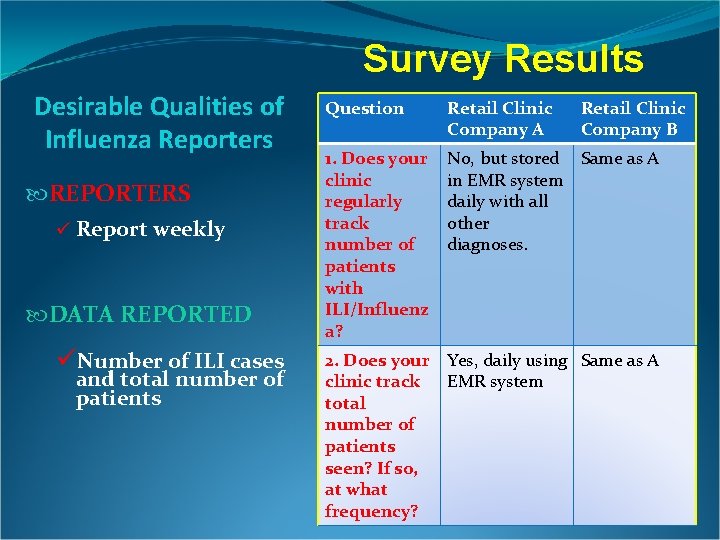 Survey Results

Desirable Qualities of Influenza Reporters

REPORTERS

✓ Report weekly

DATA REPORTED

✓ Number of ILI cases and total number of patients

| Question | Retail Clinic Company A | Retail Clinic Company B |
|---|---|---|
| 1. Does your clinic regularly track number of patients with ILI/Influenza? | No, but stored in EMR system daily with all other diagnoses. | Same as A |
| 2. Does your clinic track total number of patients seen? If so, at what frequency? | Yes, daily using EMR system | Same as A |